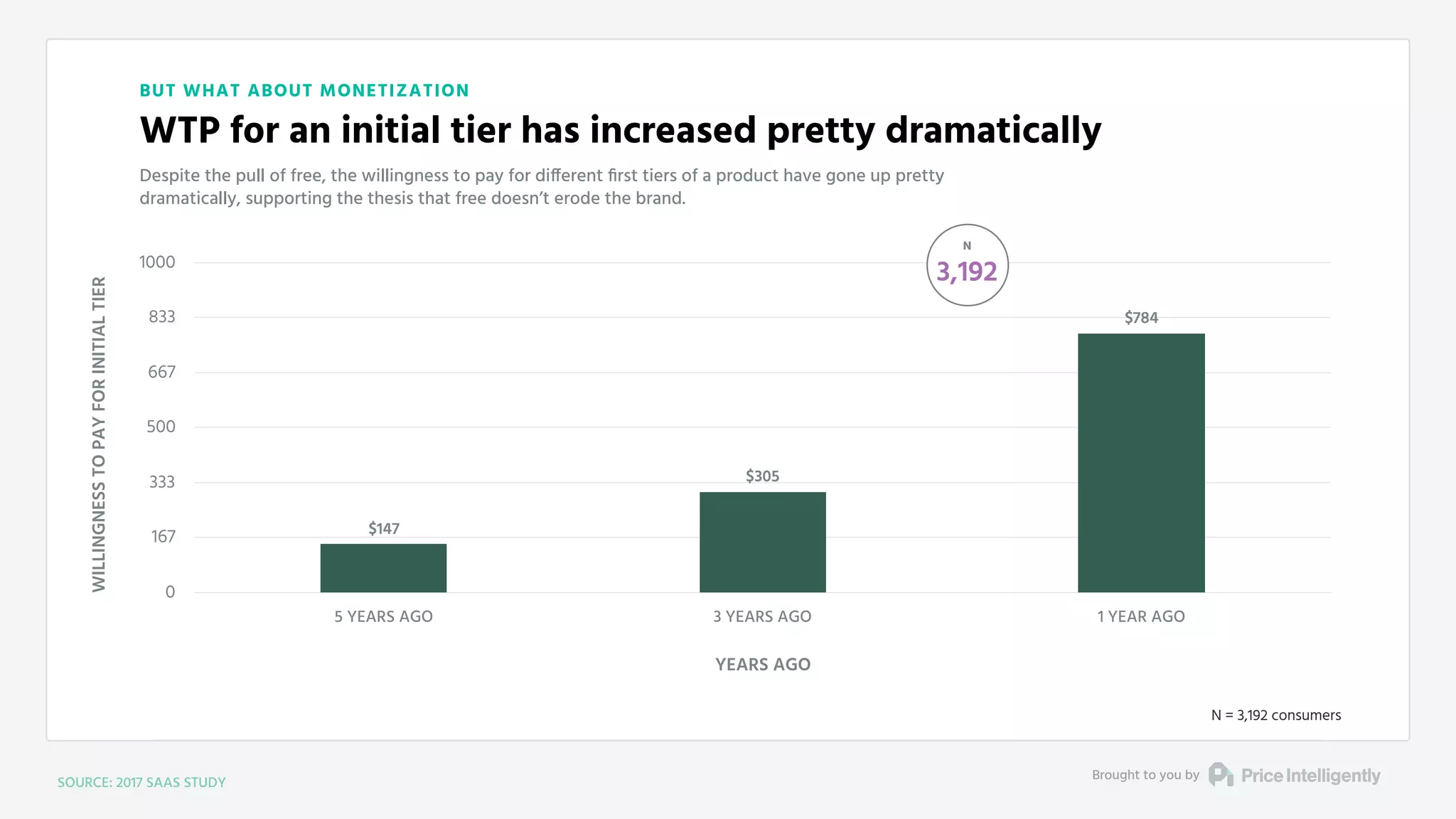 BUT WHAT ABOUT MONETIZATION

WTP for an initial tier has increased pretty dramatically

Despite the pull of free, the willingness to pay for different first tiers of a product have gone up pretty dramatically, supporting the thesis that free doesn't erode the brand.

N
3,192

WILLINGNESS TO PAY FOR INITIAL TIER

1000
833
667
500
333
167
0

$147
$305
$784

5 YEARS AGO
3 YEARS AGO
1 YEAR AGO

YEARS AGO

N = 3,192 consumers

SOURCE: 2017 SAAS STUDY

Brought to you by Price Intelligently